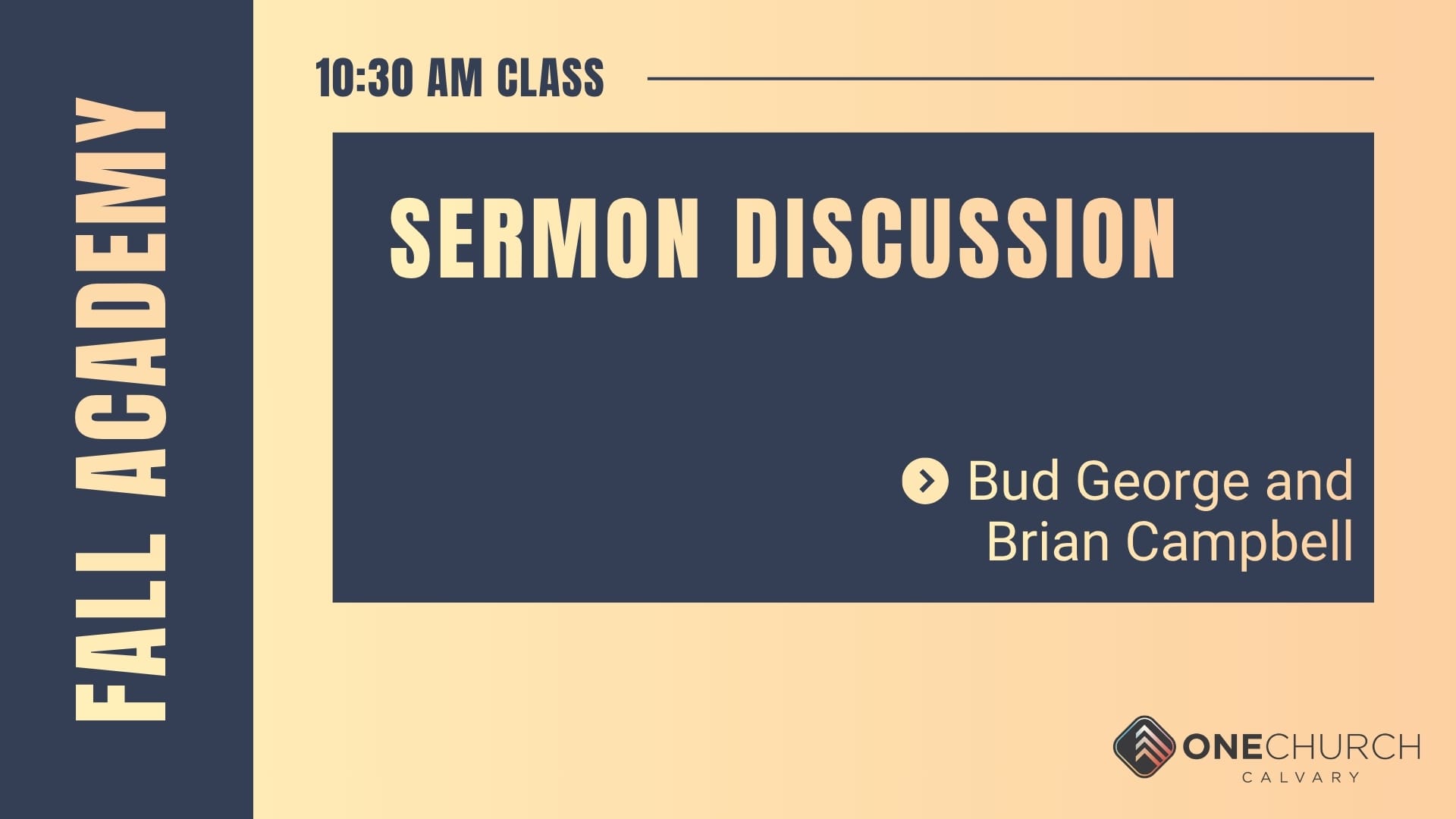 FALL ACADEMY

10:30 AM CLASS

SERMON DISCUSSION

Bud George and Brian Campbell

ONECHURCH
CALVARY